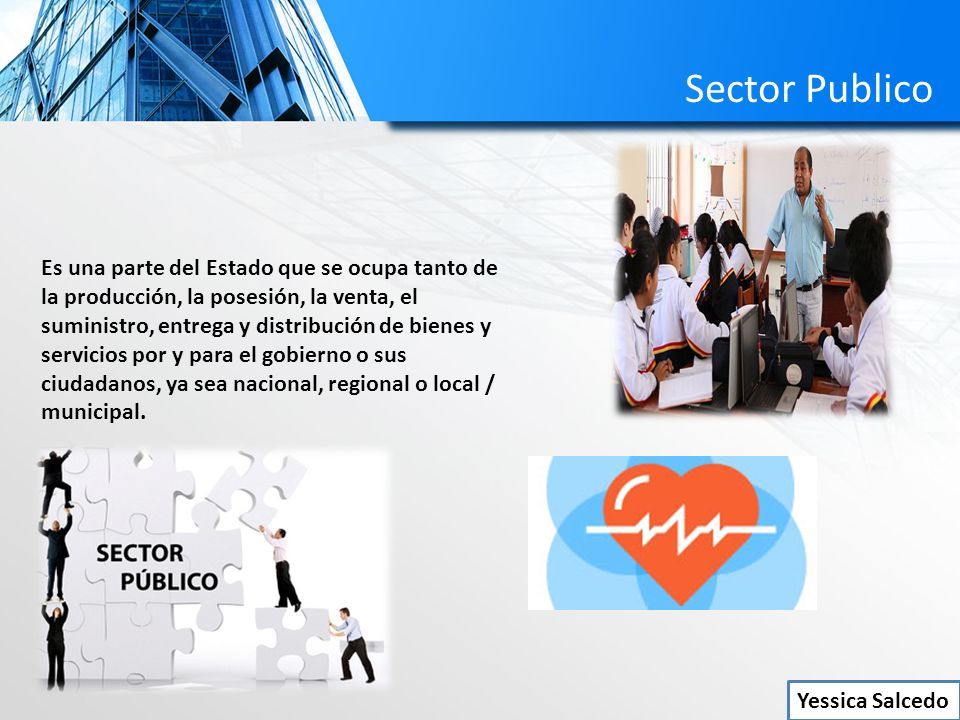 Sector Publico

Es una parte del Estado que se ocupa tanto de la producción, la posesión, la venta, el suministro, entrega y distribución de bienes y servicios por y para el gobierno o sus ciudadanos, ya sea nacional, regional o local / municipal.

SECTOR PÚBLICO

Yessica Salcedo